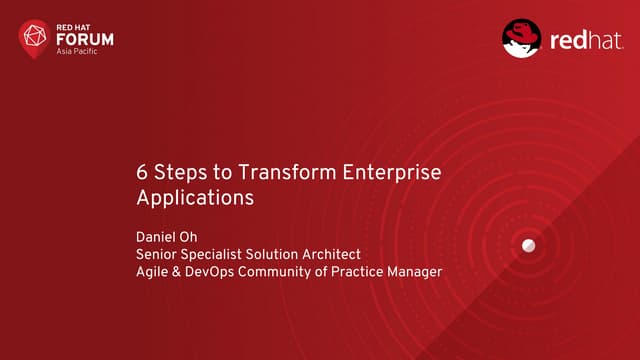 RED HAT
FORUM
Asia Pacific

redhat.

6 Steps to Transform Enterprise Applications

Daniel Oh
Senior Specialist Solution Architect
Agile & DevOps Community of Practice Manager